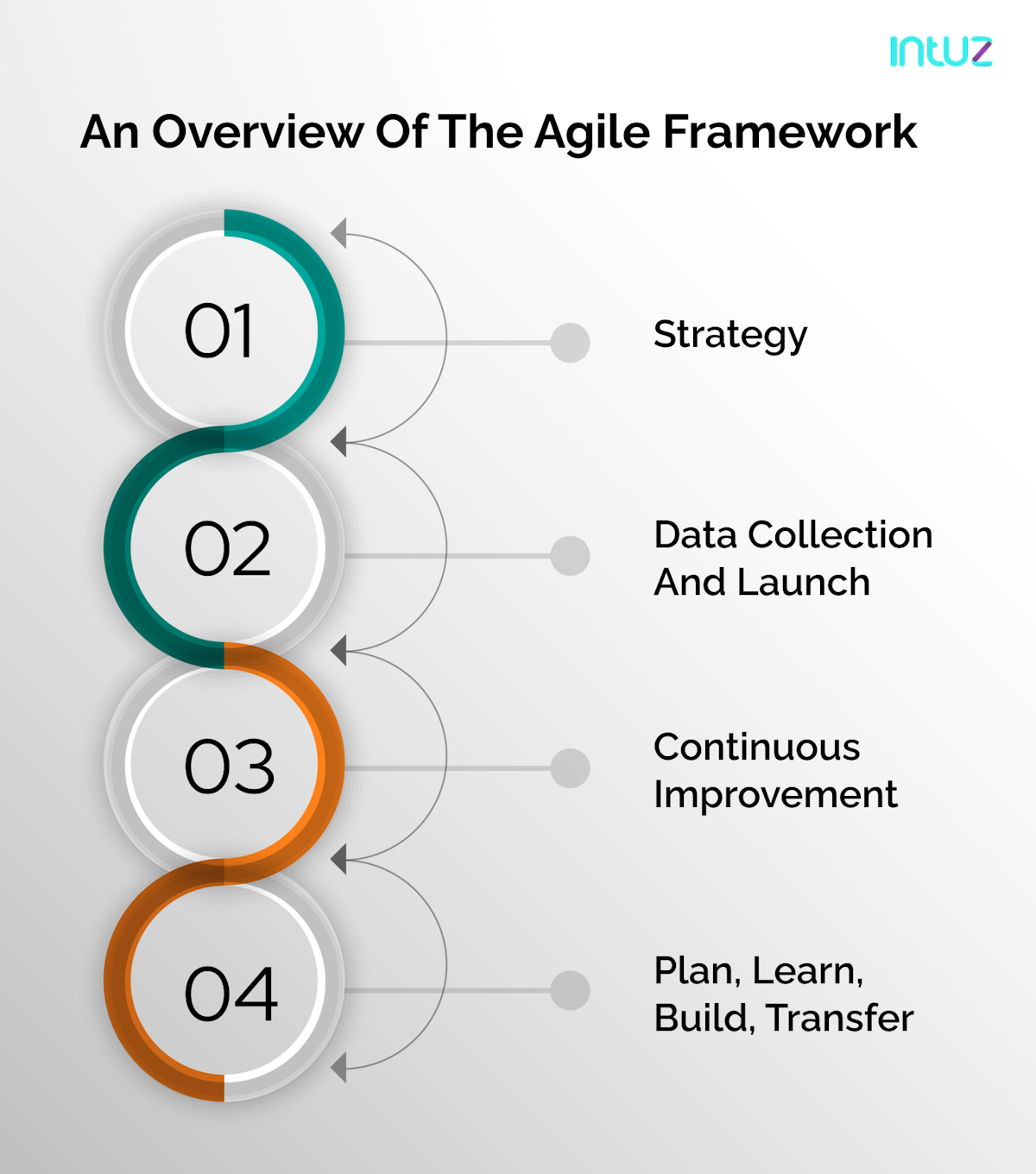 intuz

An Overview Of The Agile Framework

01

Strategy

02

Data Collection And Launch

03

Continuous Improvement

04

Plan, Learn, Build, Transfer